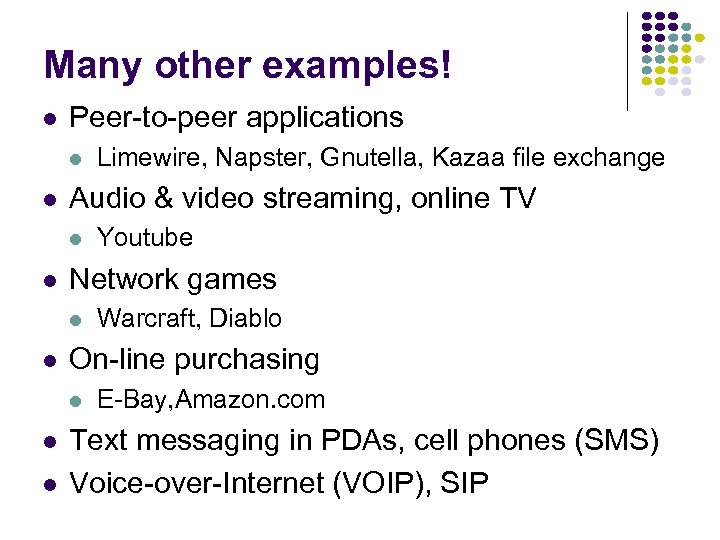 Many other examples!

- Peer-to-peer applications
  - Limewire, Napster, Gnutella, Kazaa file exchange
- Audio & video streaming, online TV
  - Youtube
- Network games
  - Warcraft, Diablo
- On-line purchasing
  - E-Bay,Amazon.com
- Text messaging in PDAs, cell phones (SMS)
- Voice-over-Internet (VOIP), SIP